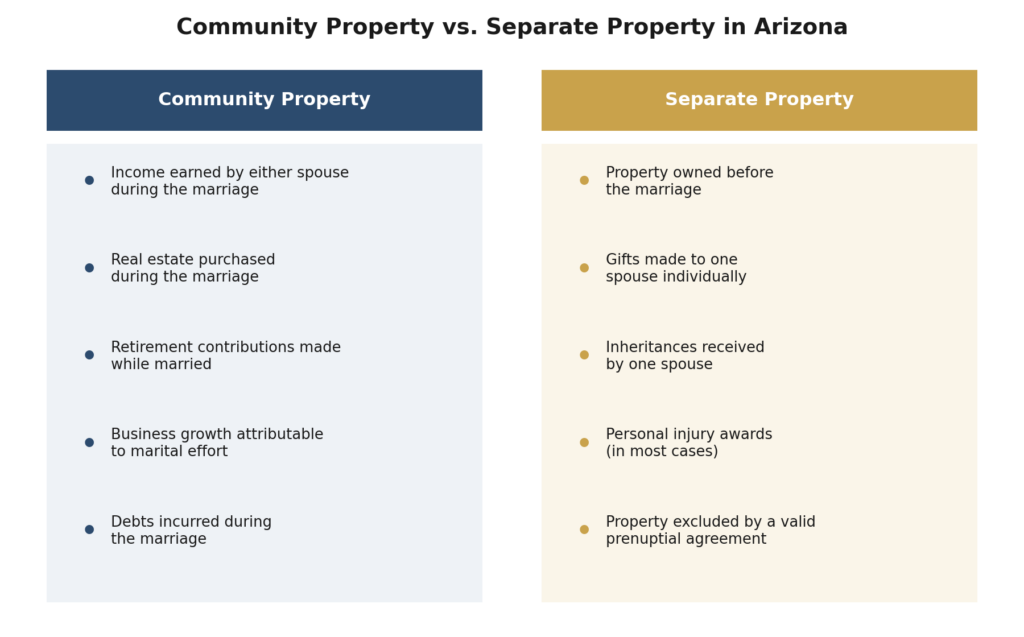 Community Property vs. Separate Property in Arizona

Community Property

- Income earned by either spouse during the marriage
- Real estate purchased during the marriage
- Retirement contributions made while married
- Business growth attributable to marital effort
- Debts incurred during the marriage

Separate Property

- Property owned before the marriage
- Gifts made to one spouse individually
- Inheritances received by one spouse
- Personal injury awards (in most cases)
- Property excluded by a valid prenuptial agreement